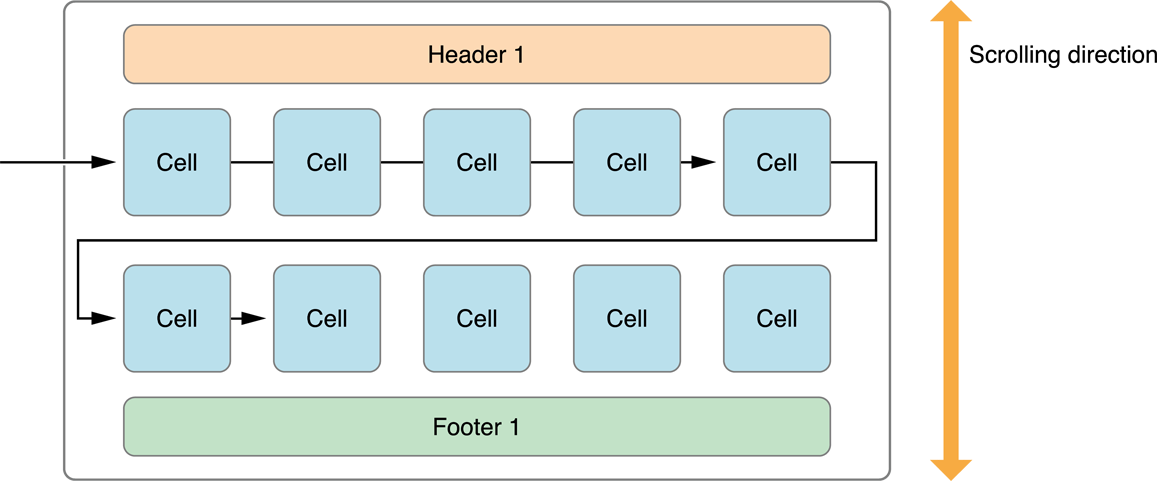 Header 1

Scrolling direction

Cell Cell Cell Cell Cell

Cell Cell Cell Cell Cell

Footer 1